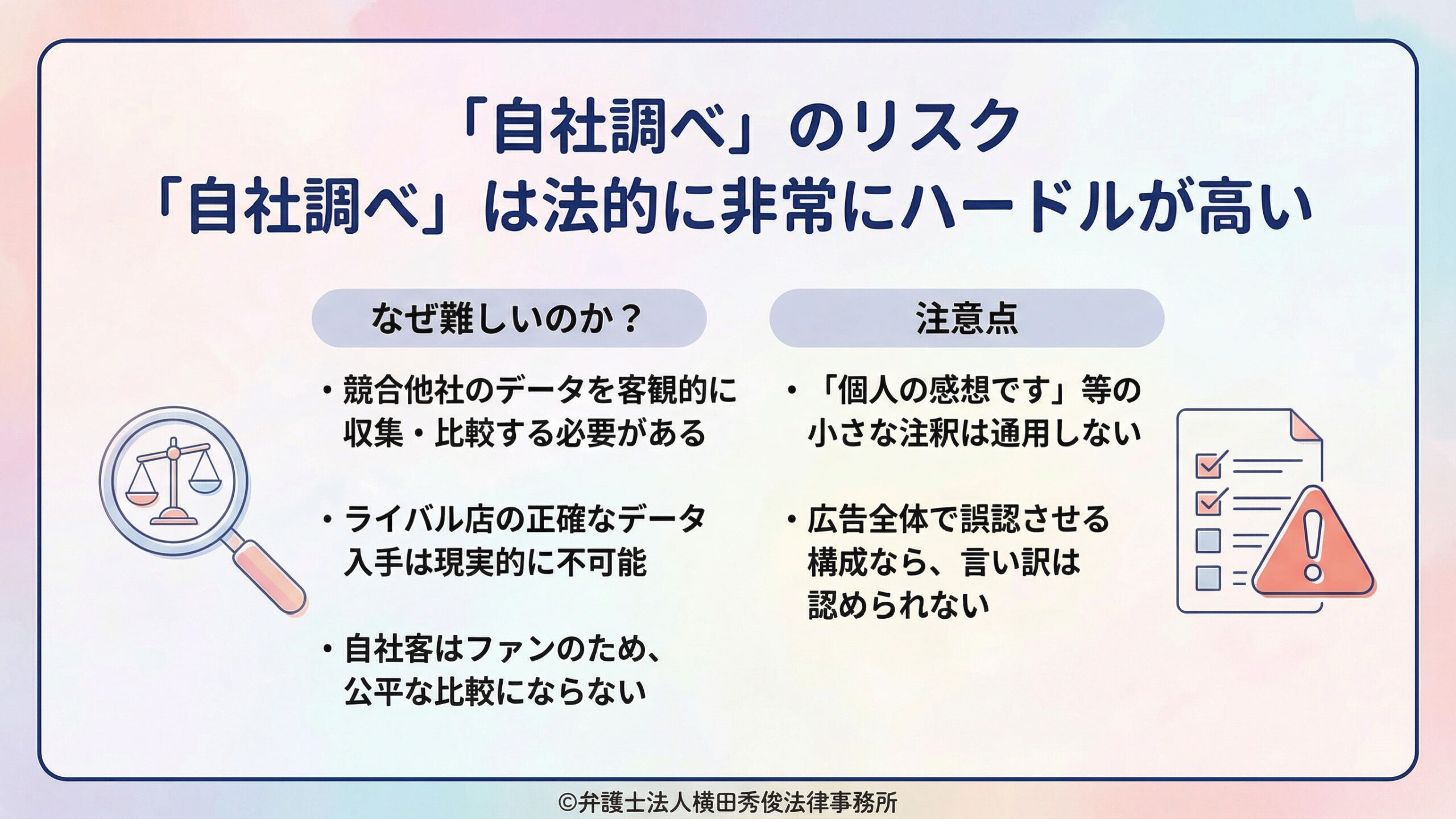 「自社調べ」のリスク
「自社調べ」は法的に非常にハードルが高い

なぜ難しいのか？

・競合他社のデータを客観的に収集・比較する必要がある

・ライバル店の正確なデータ入手は現実的に不可能

・自社客はファンのため、公平な比較にならない

注意点

・「個人の感想です」等の小さな注釈は通用しない

・広告全体で誤認させる構成なら、言い訳は認められない

©弁護士法人横田秀俊法律事務所